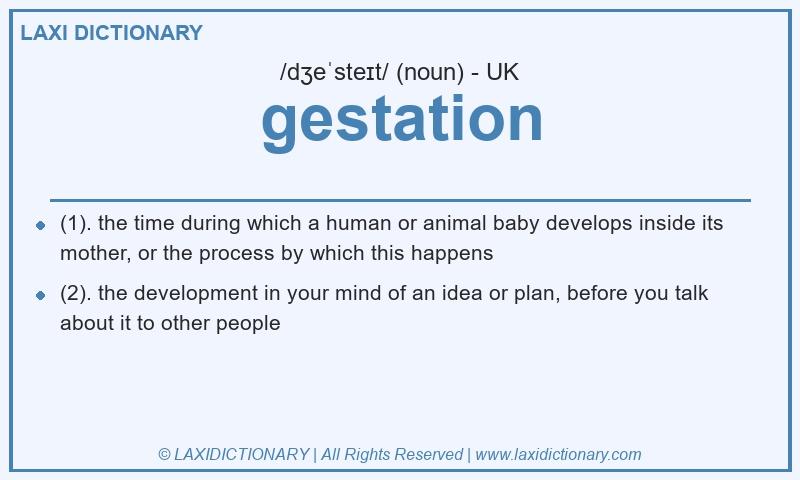 LAXI DICTIONARY

/dʒeˈsteɪt/ (noun) - UK

gestation

(1). the time during which a human or animal baby develops inside its mother, or the process by which this happens

(2). the development in your mind of an idea or plan, before you talk about it to other people

© LAXIDICTIONARY | All Rights Reserved | www.laxidictionary.com